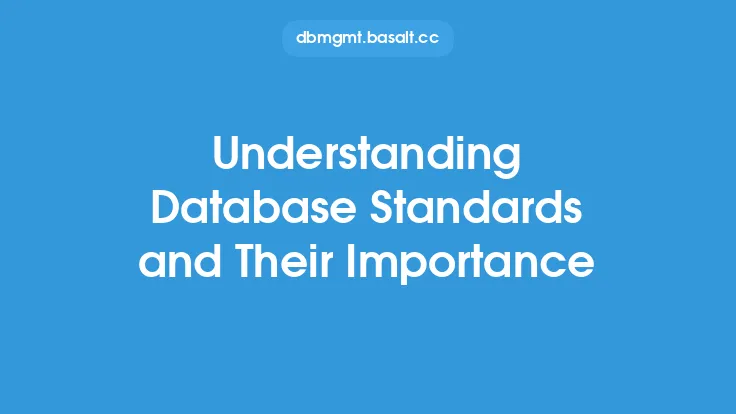 dbmgmt.basalt.cc

Understanding Database Standards and Their Importance